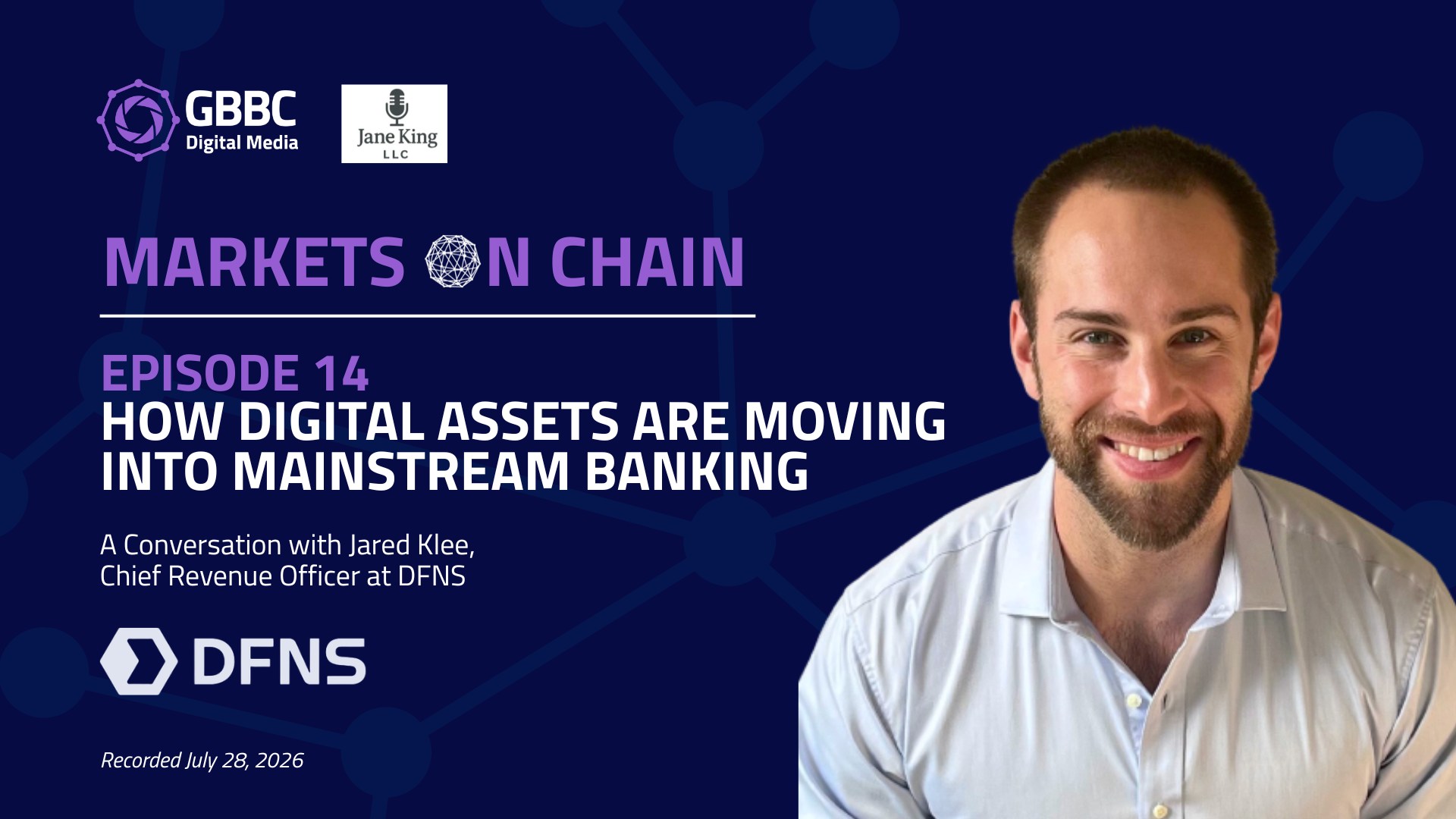 GBBC
Digital Media

Jane King
LLC

MARKETS ON CHAIN

EPISODE 14
HOW DIGITAL ASSETS ARE MOVING INTO MAINSTREAM BANKING

A Conversation with Jared Klee,
Chief Revenue Officer at DFNS

DFNS

Recorded July 28, 2026